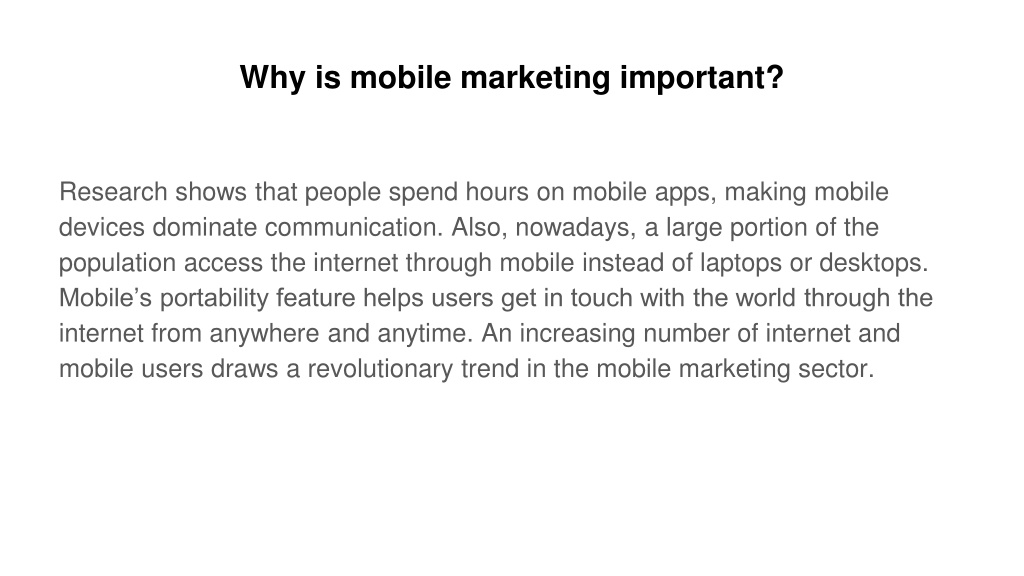 Why is mobile marketing important?

Research shows that people spend hours on mobile apps, making mobile devices dominate communication. Also, nowadays, a large portion of the population access the internet through mobile instead of laptops or desktops. Mobile’s portability feature helps users get in touch with the world through the internet from anywhere and anytime. An increasing number of internet and mobile users draws a revolutionary trend in the mobile marketing sector.